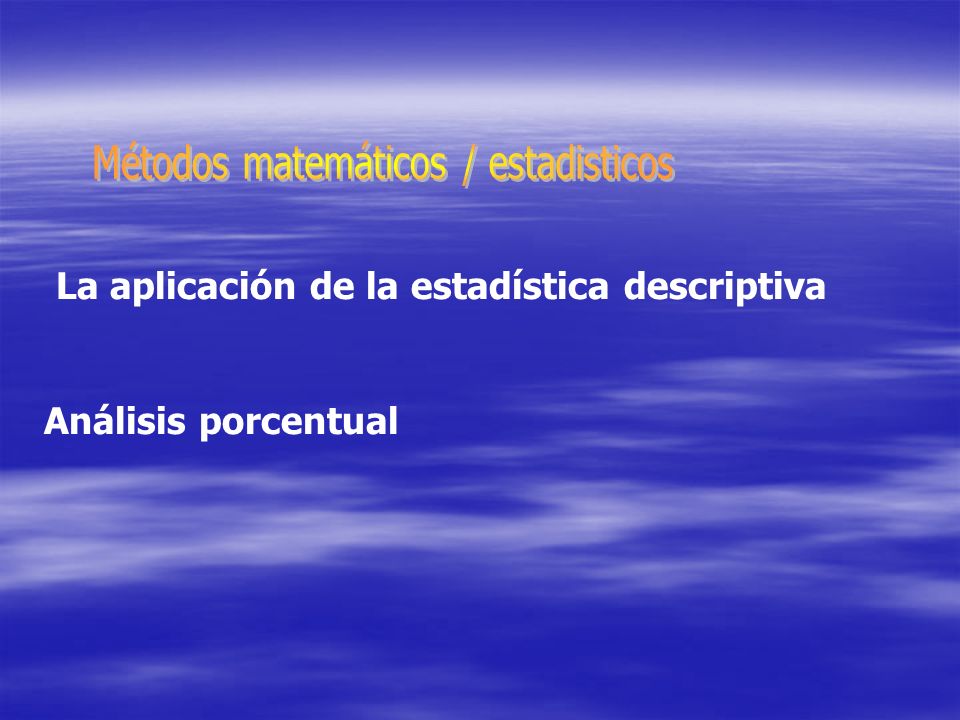 Métodos matemáticos / estadisticos

La aplicación de la estadística descriptiva

Análisis porcentual